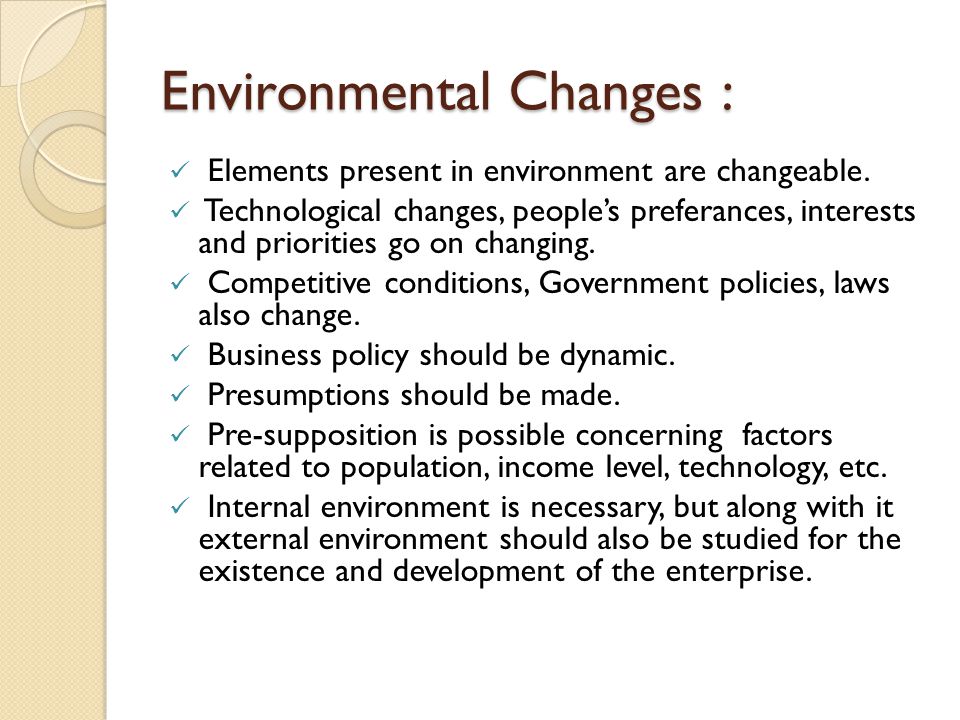 Environmental Changes :

✓ Elements present in environment are changeable.

✓ Technological changes, people's preferances, interests and priorities go on changing.

✓ Competitive conditions, Government policies, laws also change.

✓ Business policy should be dynamic.

✓ Presumptions should be made.

✓ Pre-supposition is possible concerning factors related to population, income level, technology, etc.

✓ Internal environment is necessary, but along with it external environment should also be studied for the existence and development of the enterprise.